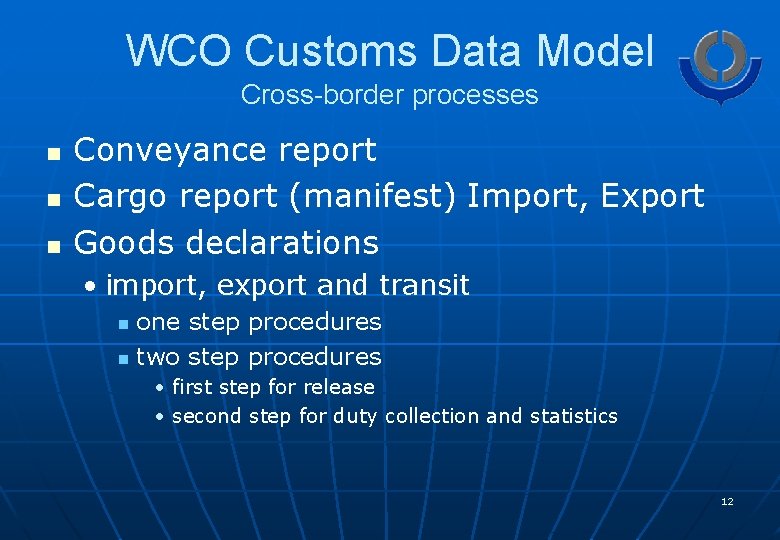 WCO Customs Data Model
Cross-border processes

- Conveyance report
- Cargo report (manifest) Import, Export
- Goods declarations
  - import, export and transit
    - one step procedures
    - two step procedures
      - first step for release
      - second step for duty collection and statistics

12